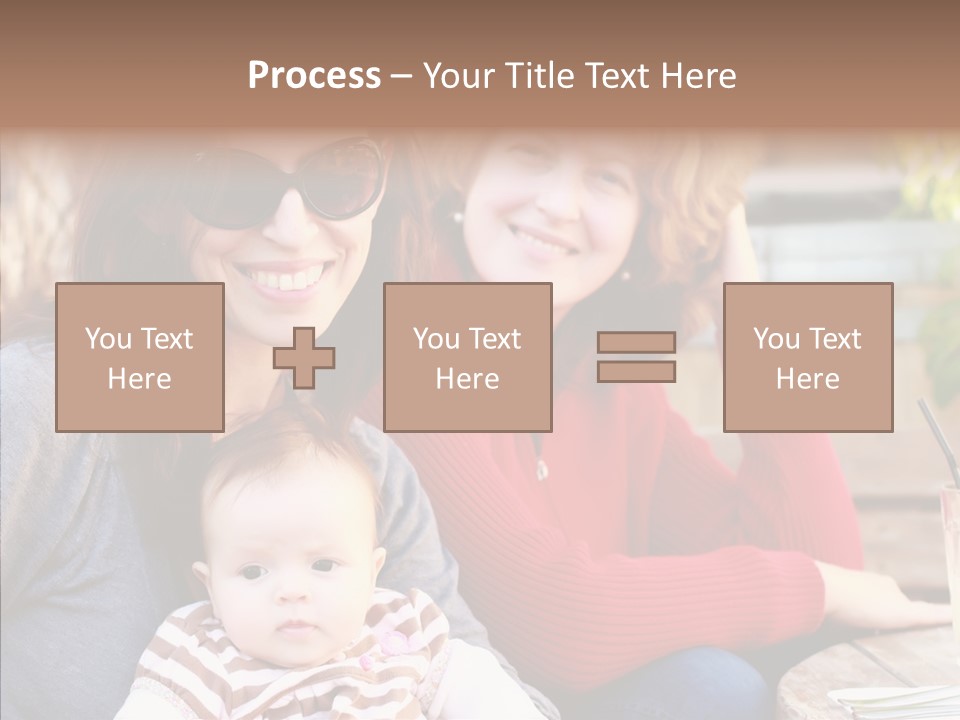 Process – Your Title Text Here

You Text Here

You Text Here

You Text Here